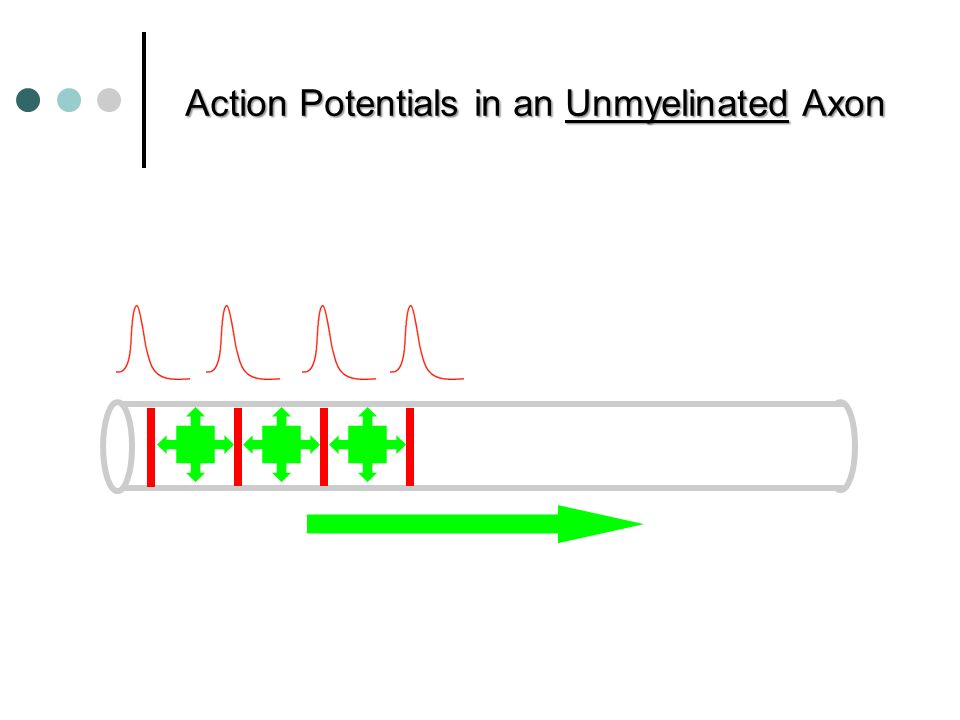 Action Potentials in an Unmyelinated Axon